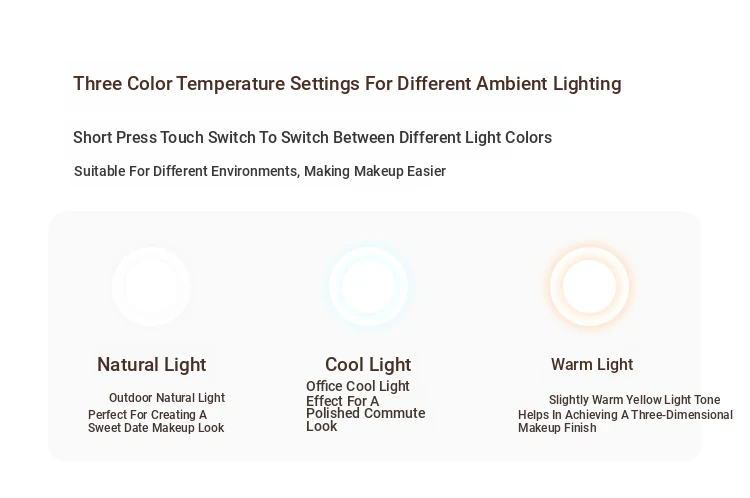 Three Color Temperature Settings For Different Ambient Lighting

Short Press Touch Switch To Switch Between Different Light Colors

Suitable For Different Environments, Making Makeup Easier

Natural Light

Outdoor Natural Light
Perfect For Creating A Sweet Date Makeup Look

Cool Light

Office Cool Light Effect For A Polished Commute Look

Warm Light

Slightly Warm Yellow Light Tone
Helps In Achieving A Three-Dimensional Makeup Finish